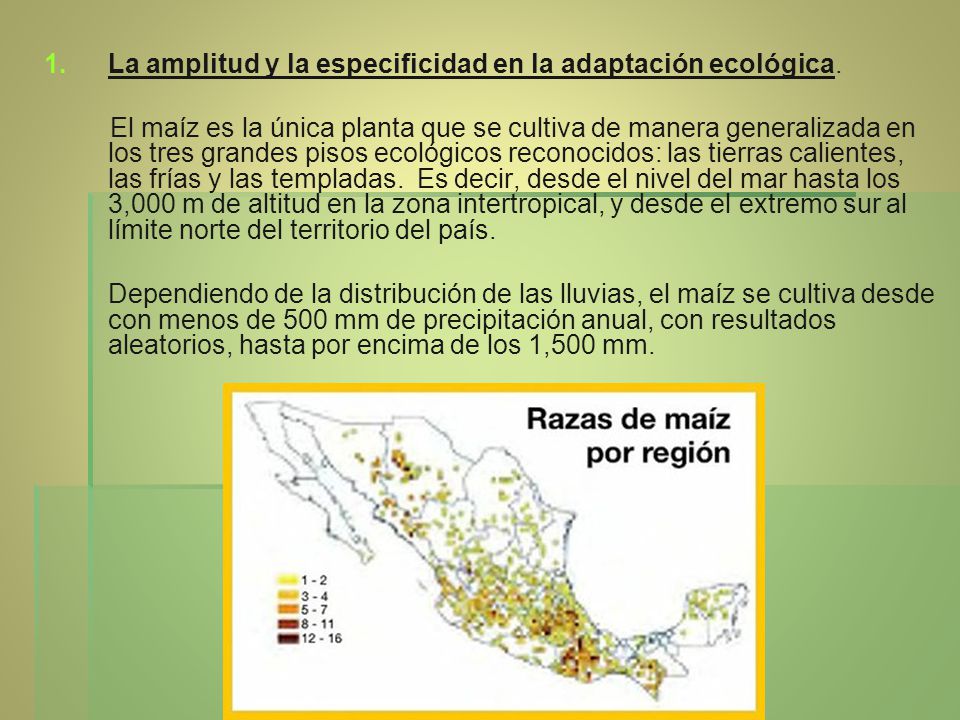 1. La amplitud y la especificidad en la adaptación ecológica.

El maíz es la única planta que se cultiva de manera generalizada en los tres grandes pisos ecológicos reconocidos: las tierras calientes, las frías y las templadas. Es decir, desde el nivel del mar hasta los 3,000 m de altitud en la zona intertropical, y desde el extremo sur al límite norte del territorio del país.

Dependiendo de la distribución de las lluvias, el maíz se cultiva desde con menos de 500 mm de precipitación anual, con resultados aleatorios, hasta por encima de los 1,500 mm.

Razas de maíz por región

1 - 2
3 - 4
5 - 7
8 - 11
12 - 16